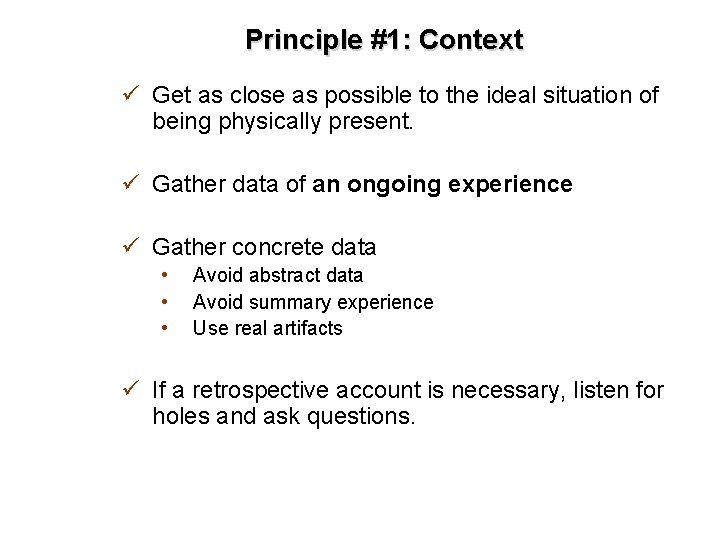 Principle #1: Context

✓ Get as close as possible to the ideal situation of being physically present.

✓ Gather data of an ongoing experience

✓ Gather concrete data
• Avoid abstract data
• Avoid summary experience
• Use real artifacts

✓ If a retrospective account is necessary, listen for holes and ask questions.